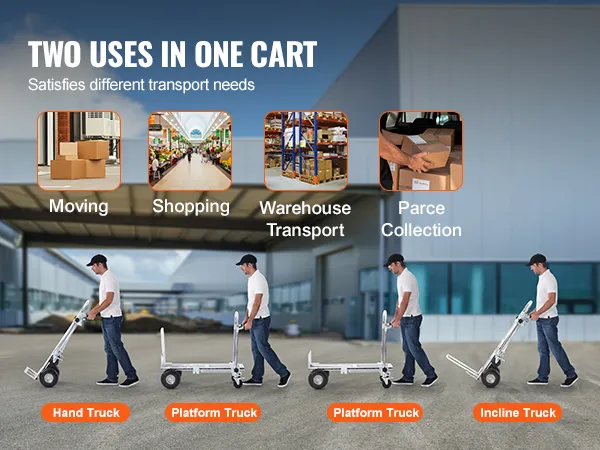 TWO USES IN ONE CART
Satisfies different transport needs

Moving

Shopping

Warehouse Transport

Parce Collection

Hand Truck

Platform Truck

Platform Truck

Incline Truck